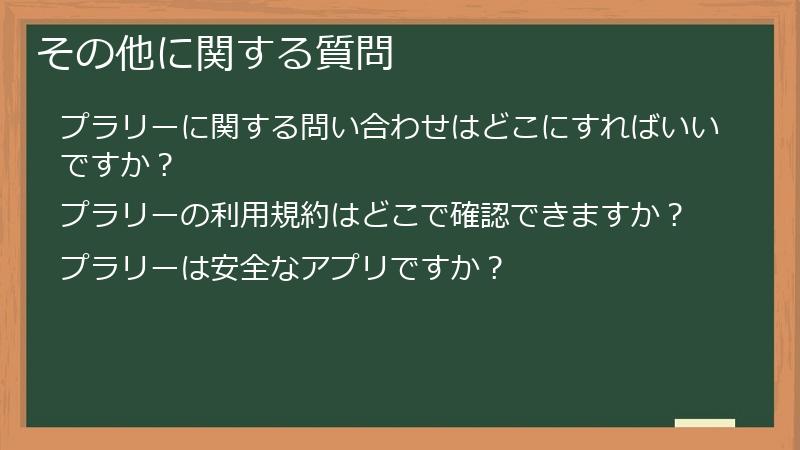 その他に関する質問

プラリーに関する問い合わせはどこにすればいいですか？

プラリーの利用規約はどこで確認できますか？

プラリーは安全なアプリですか？